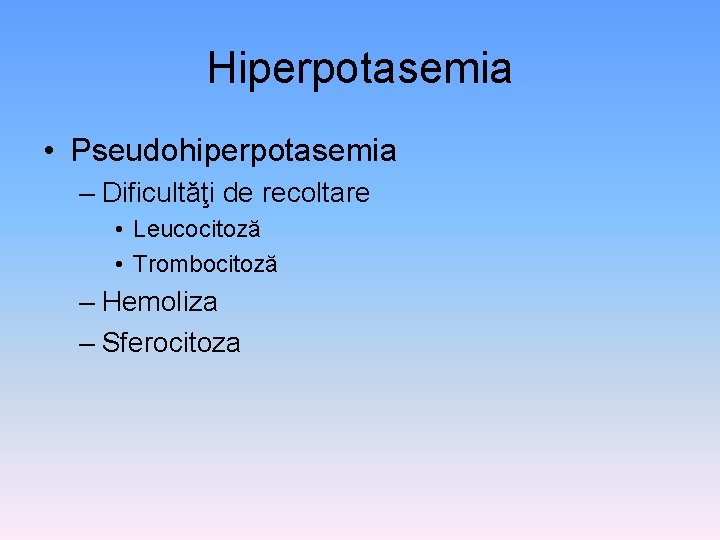 Hiperpotasemia

• Pseudohiperpotasemia
– Dificultăţi de recoltare
• Leucocitoză
• Trombocitoză
– Hemoliza
– Sferocitoza